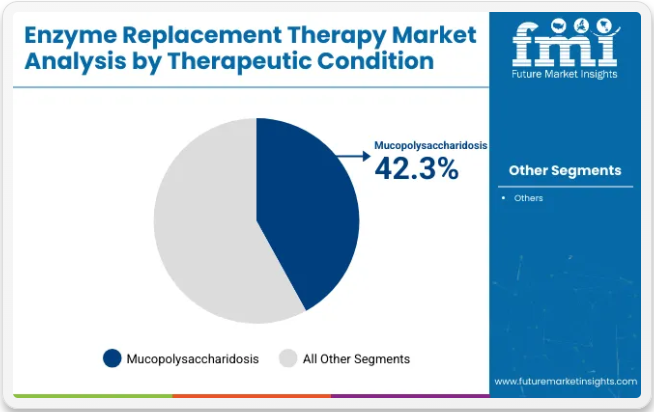 Enzyme Replacement Therapy Market Analysis by Therapeutic Condition

fmi
Future Market Insights

Mucopolysaccharidosis
42.3%

Other Segments

• Others

Mucopolysaccharidosis All Other Segments

www.futuremarketinsights.com